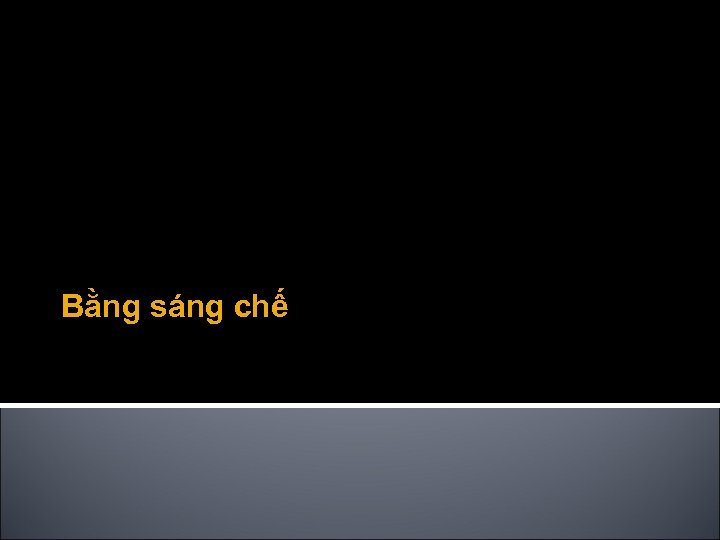 Bằng sáng chế